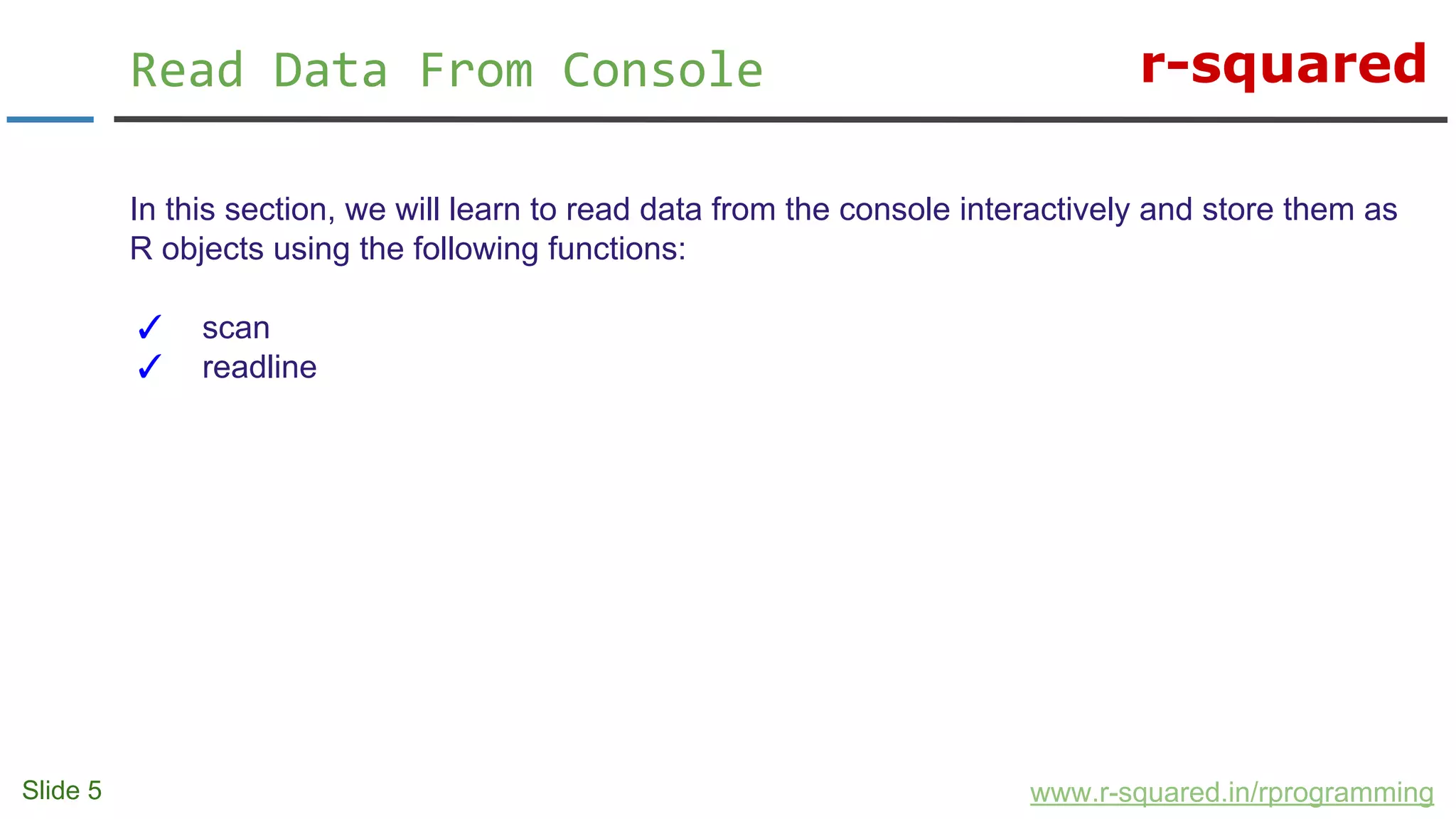 Read Data From Console

r-squared

In this section, we will learn to read data from the console interactively and store them as R objects using the following functions:

✓ scan
✓ readline

Slide 5

www.r-squared.in/rprogramming